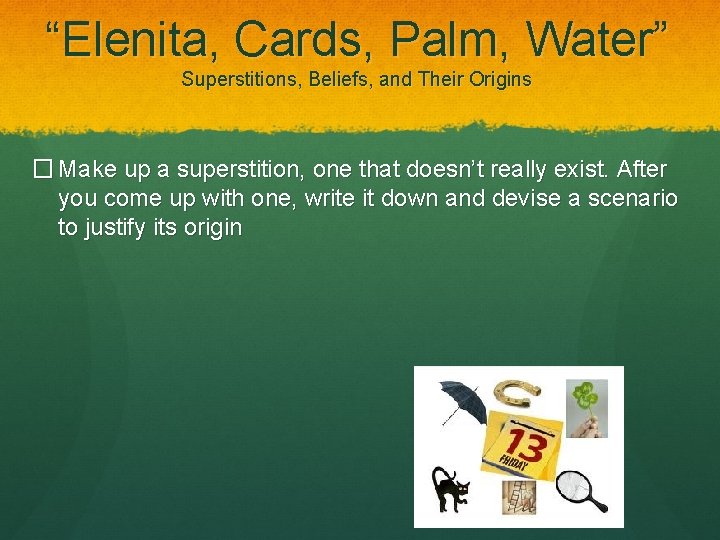 “Elenita, Cards, Palm, Water”
Superstitions, Beliefs, and Their Origins

☐ Make up a superstition, one that doesn’t really exist. After you come up with one, write it down and devise a scenario to justify its origin

13
FRIDAY